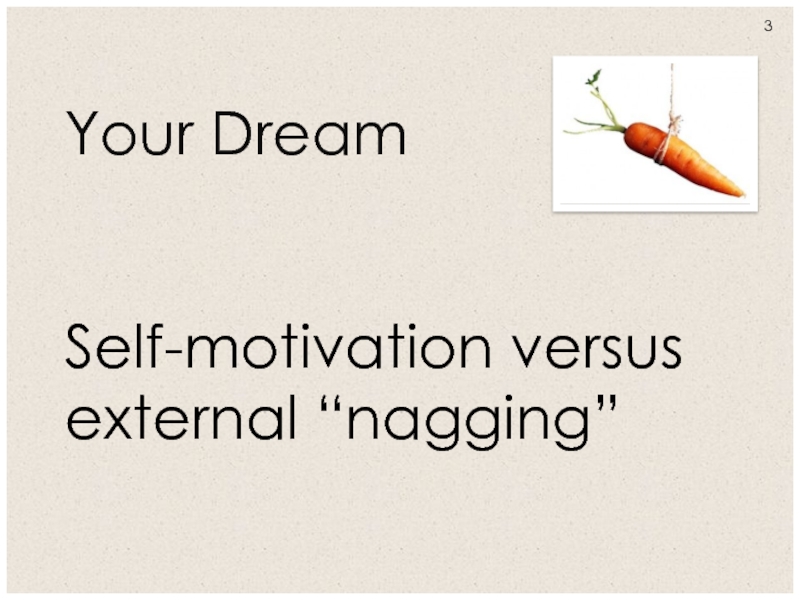 3

Your Dream

Self-motivation versus external “nagging”